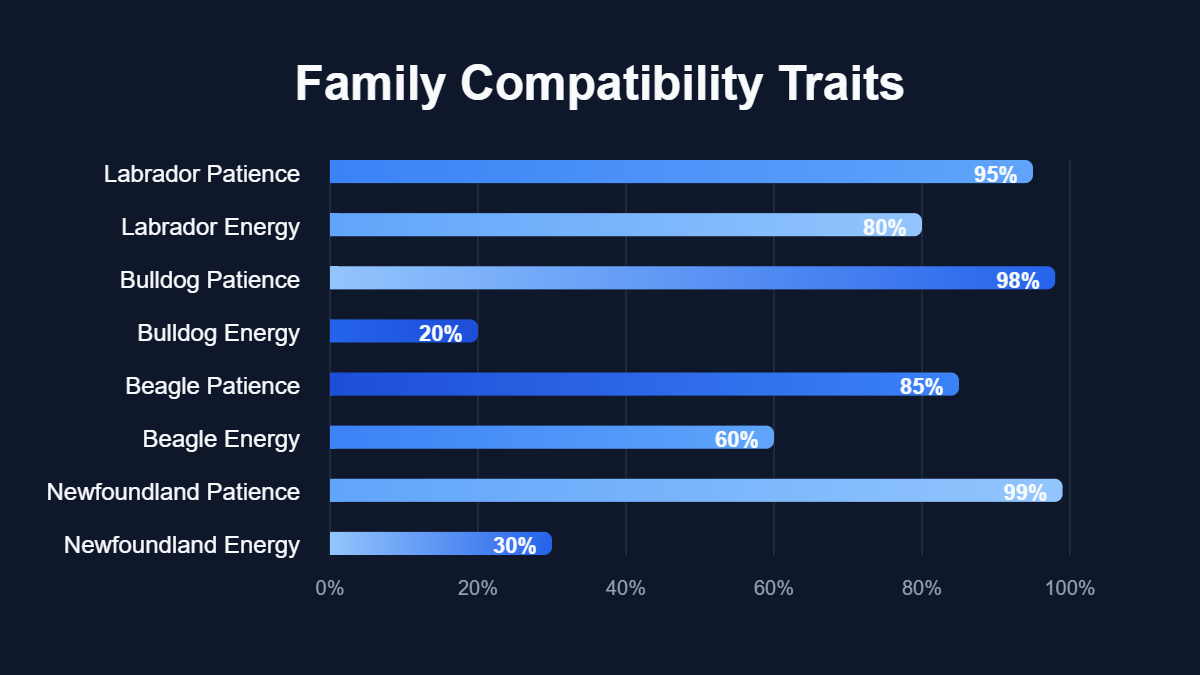 Family Compatibility Traits

Labrador Patience 95%
Labrador Energy 80%
Bulldog Patience 98%
Bulldog Energy 20%
Beagle Patience 85%
Beagle Energy 60%
Newfoundland Patience 99%
Newfoundland Energy 30%

0% 20% 40% 60% 80% 100%